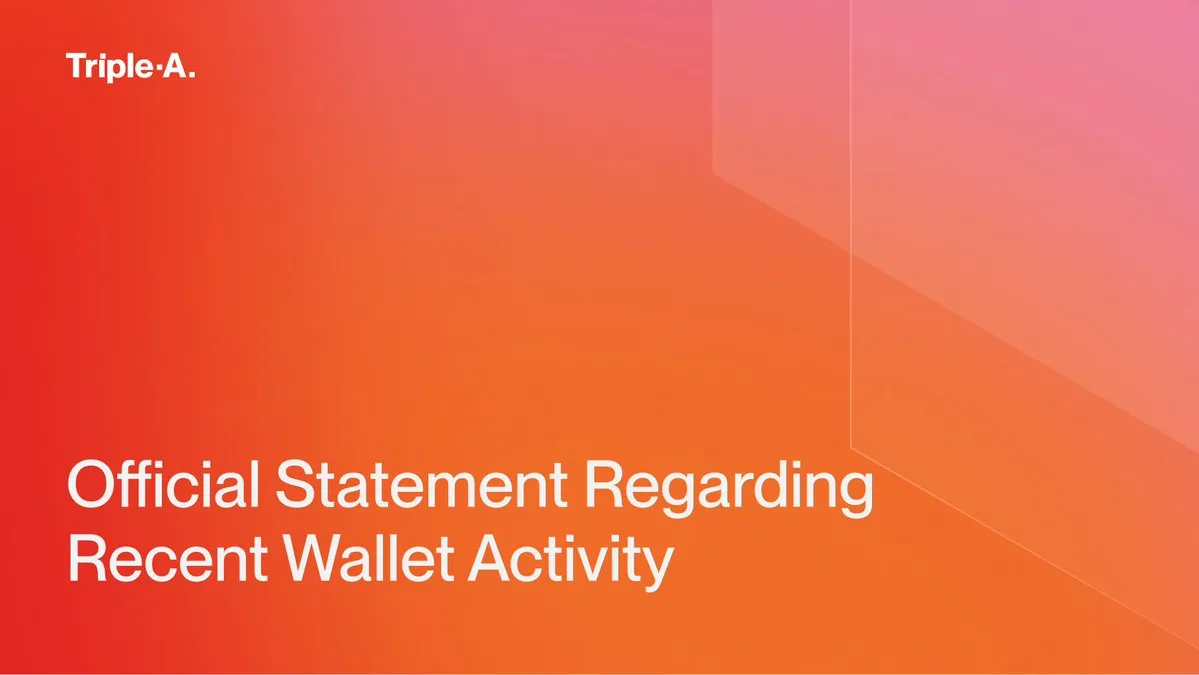 Triple·A.

Official Statement Regarding Recent Wallet Activity